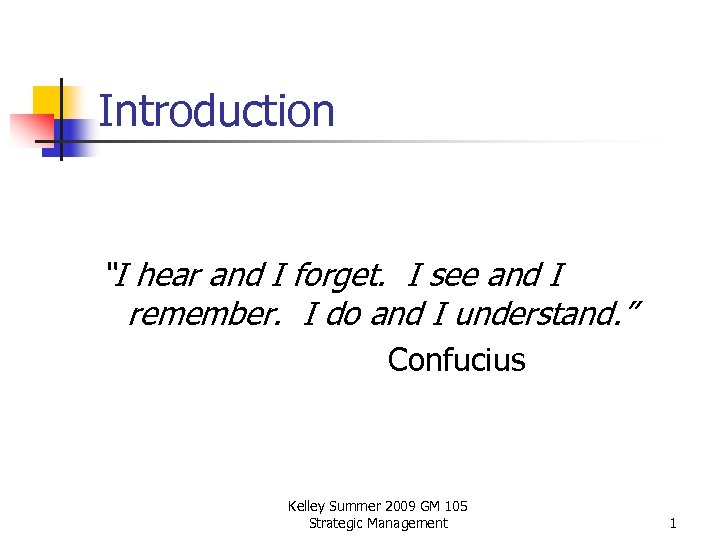 Introduction

"I hear and I forget. I see and I remember. I do and I understand."
Confucius

Kelley Summer 2009 GM 105
Strategic Management

1